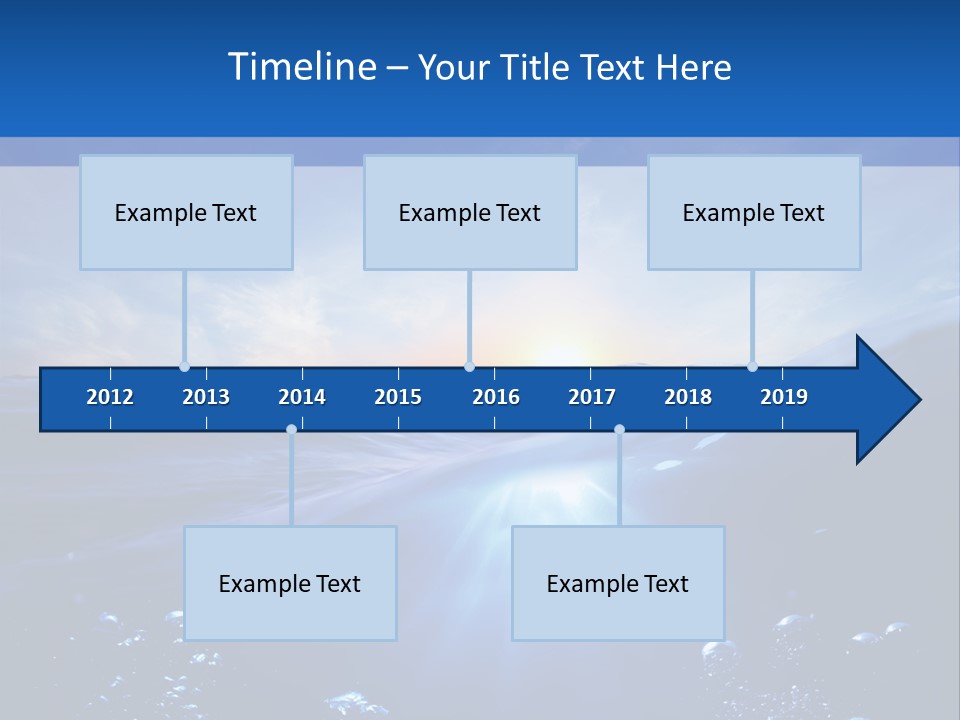 Timeline – Your Title Text Here

Example Text

Example Text

Example Text

2012 2013 2014 2015 2016 2017 2018 2019

Example Text

Example Text